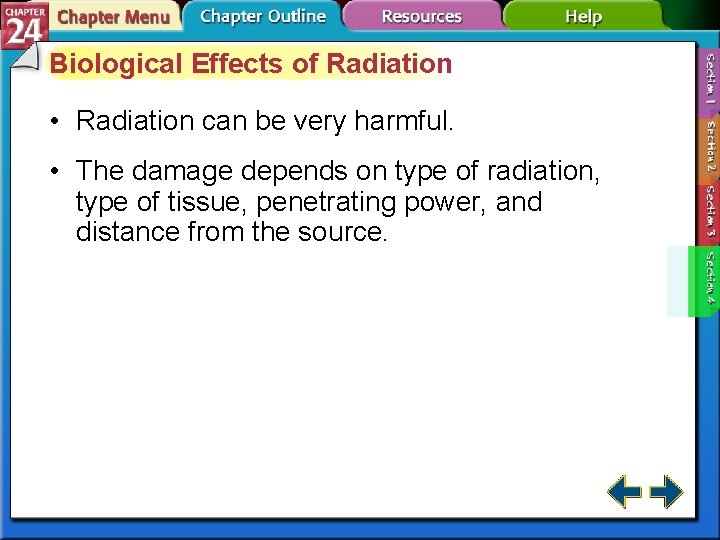 CHAPTER 24 Chapter Menu Chapter Outline Resources Help

Biological Effects of Radiation

• Radiation can be very harmful.

• The damage depends on type of radiation, type of tissue, penetrating power, and distance from the source.

Section 1 Section 2 Section 3 Section 4